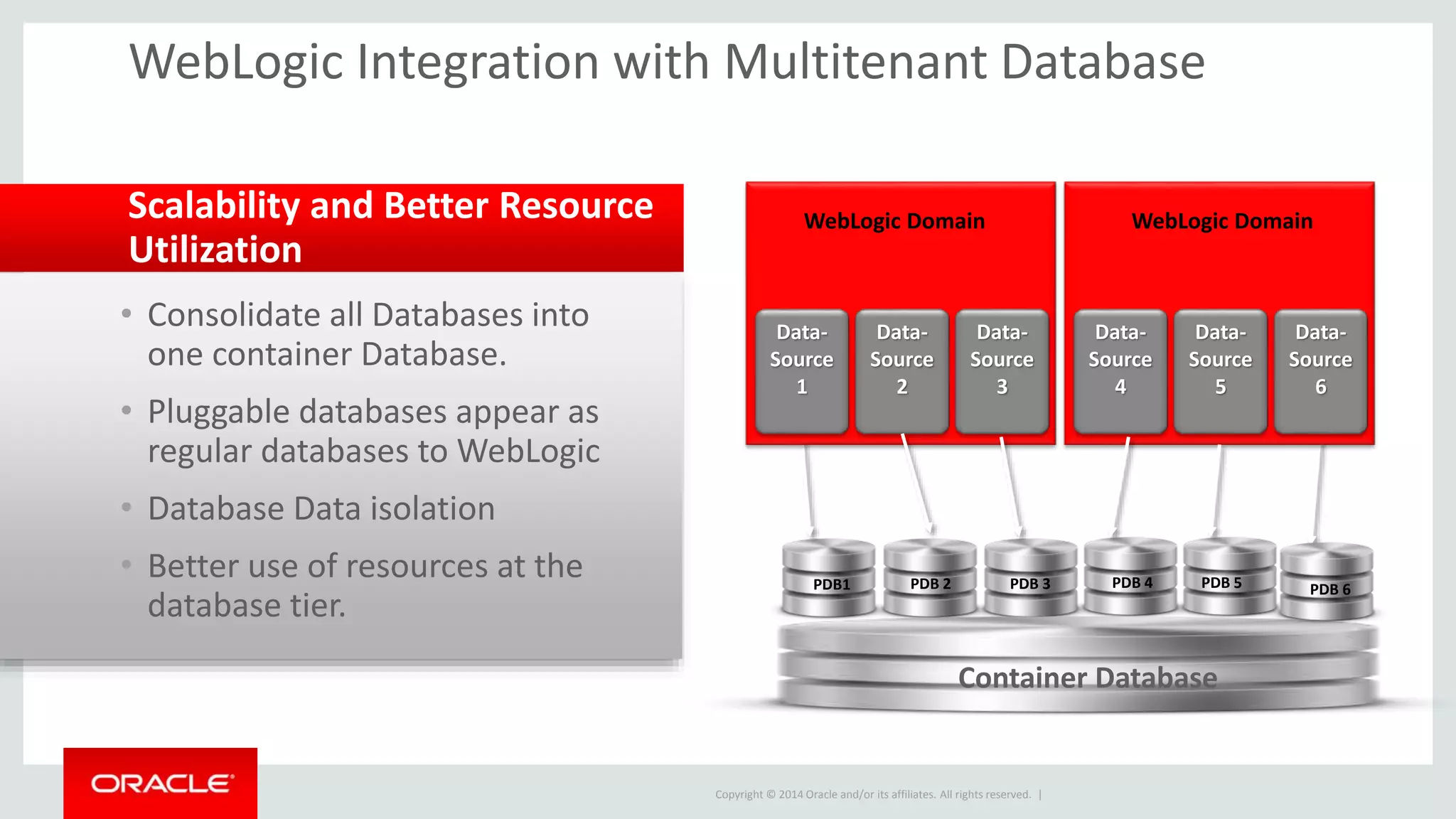 WebLogic Integration with Multitenant Database

Scalability and Better Resource Utilization

• Consolidate all Databases into one container Database.

• Pluggable databases appear as regular databases to WebLogic

• Database Data isolation

• Better use of resources at the database tier.

WebLogic Domain

Data-Source 1

Data-Source 2

Data-Source 3

WebLogic Domain

Data-Source 4

Data-Source 5

Data-Source 6

PDB1

PDB 2

PDB 3

PDB 4

PDB 5

PDB 6

Container Database

ORACLE

Copyright © 2014 Oracle and/or its affiliates. All rights reserved. |